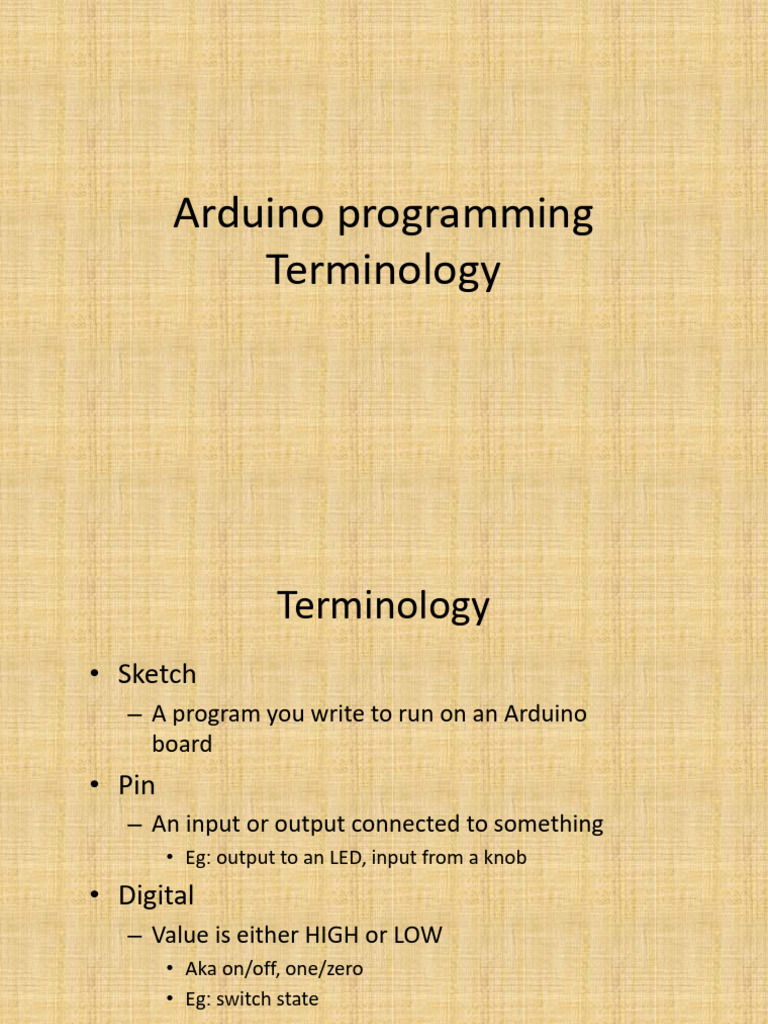 Arduino programming Terminology

Terminology

• Sketch
  – A program you write to run on an Arduino board
• Pin
  – An input or output connected to something
    • Eg: output to an LED, input from a knob
• Digital
  – Value is either HIGH or LOW
    • Aka on/off, one/zero
    • Eg: switch state